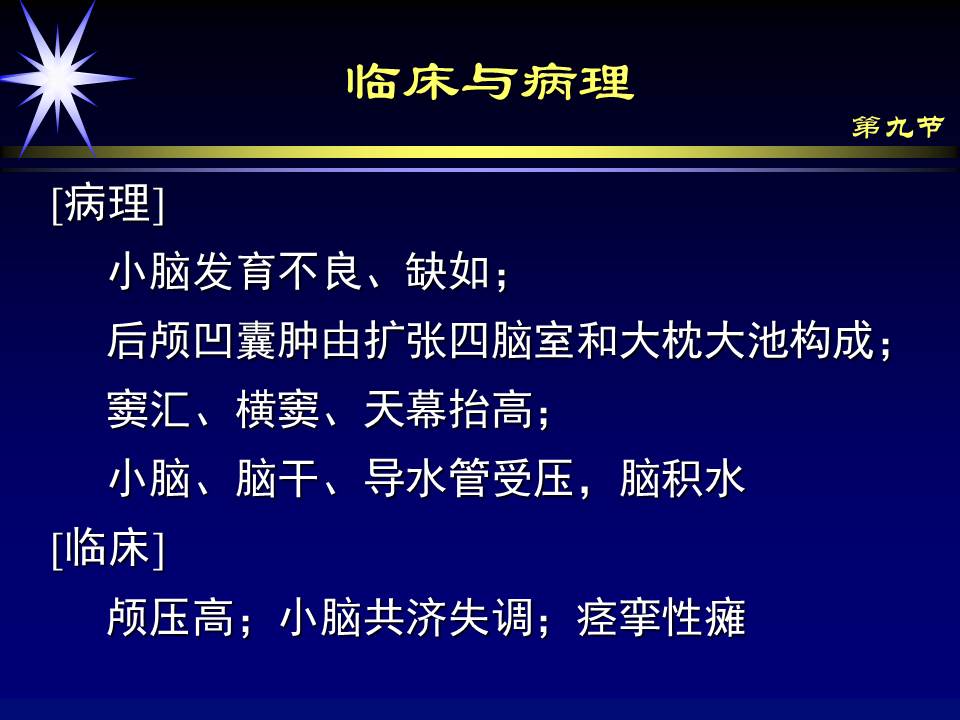 临床与病理

第九节

[病理]

小脑发育不良、缺如；

后颅凹囊肿由扩张四脑室和大枕大池构成；

窦汇、横窦、天幕抬高；

小脑、脑干、导水管受压，脑积水

[临床]

颅压高；小脑共济失调；痉挛性瘫